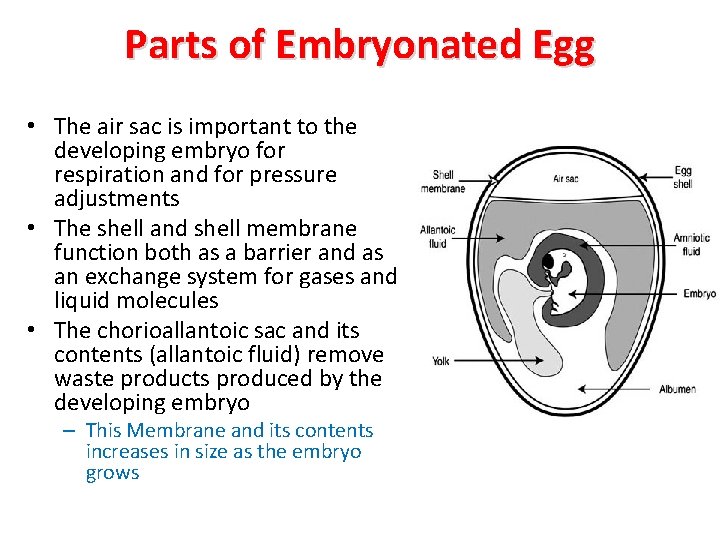 Parts of Embryonated Egg

• The air sac is important to the developing embryo for respiration and for pressure adjustments
• The shell and shell membrane function both as a barrier and as an exchange system for gases and liquid molecules
• The chorioallantoic sac and its contents (allantoic fluid) remove waste products produced by the developing embryo
– This Membrane and its contents increases in size as the embryo grows

Shell membrane
Air sac
Egg shell
Allantoic fluid
Amniotic fluid
Embryo
Yolk
Albumen